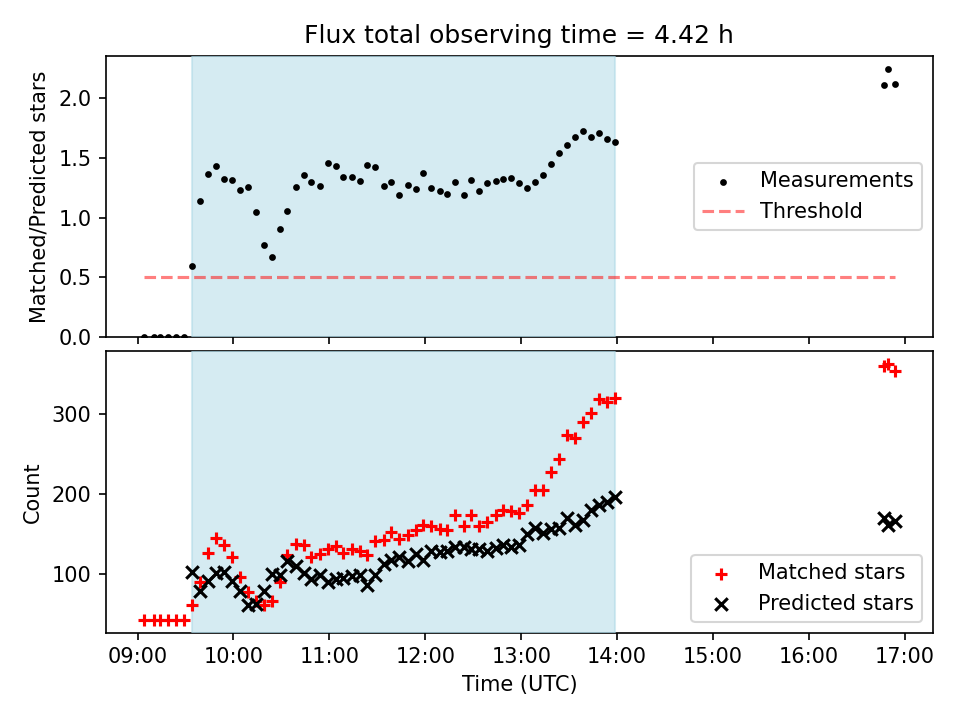 Flux total observing time = 4.42 h

Matched/Predicted stars

2.0
1.5
1.0
0.5
0.0

Measurements
Threshold

Count

300
200
100

Matched stars
Predicted stars

09:00 10:00 11:00 12:00 13:00 14:00 15:00 16:00 17:00

Time (UTC)